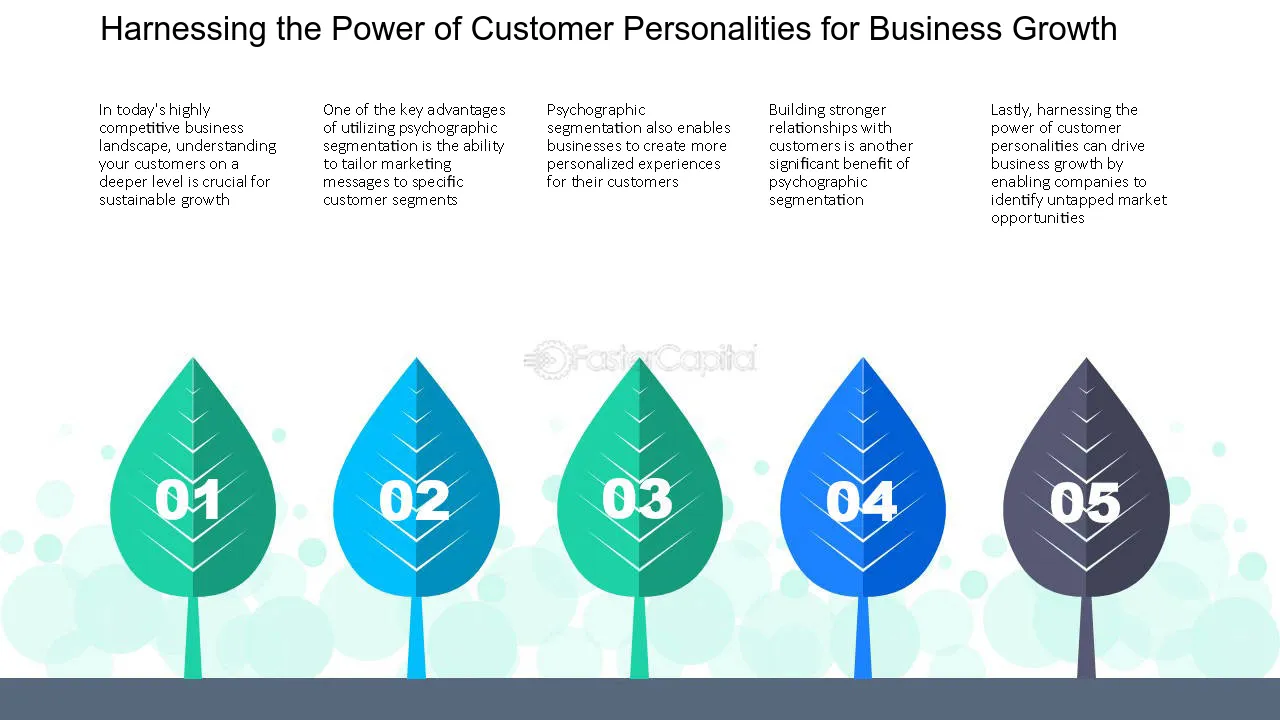 Harnessing the Power of Customer Personalities for Business Growth

In today's highly competitive business landscape, understanding your customers on a deeper level is crucial for sustainable growth

One of the key advantages of utilizing psychographic segmentation is the ability to tailor marketing messages to specific customer segments

Psychographic segmentation also enables businesses to create more personalized experiences for their customers

Building stronger relationships with customers is another significant benefit of psychographic segmentation

Lastly, harnessing the power of customer personalities can drive business growth by enabling companies to identify untapped market opportunities

01

02

03

04

05

FasterCapital